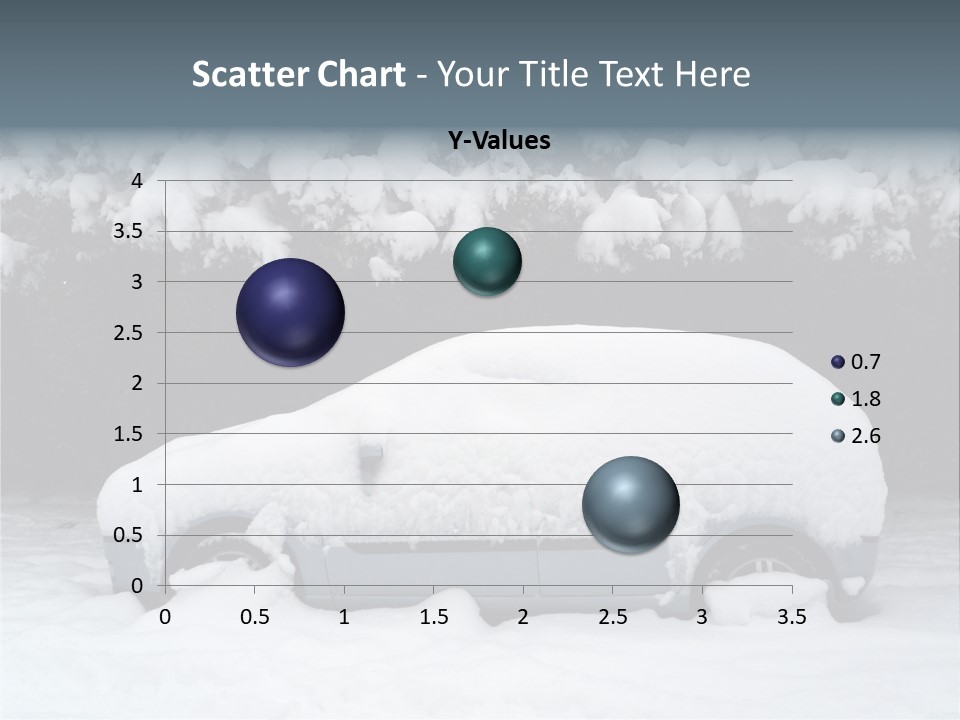 Scatter Chart - Your Title Text Here

Y-Values

4
3.5
3
2.5
2
1.5
1
0.5
0

0 0.5 1 1.5 2 2.5 3 3.5

0.7
1.8
2.6